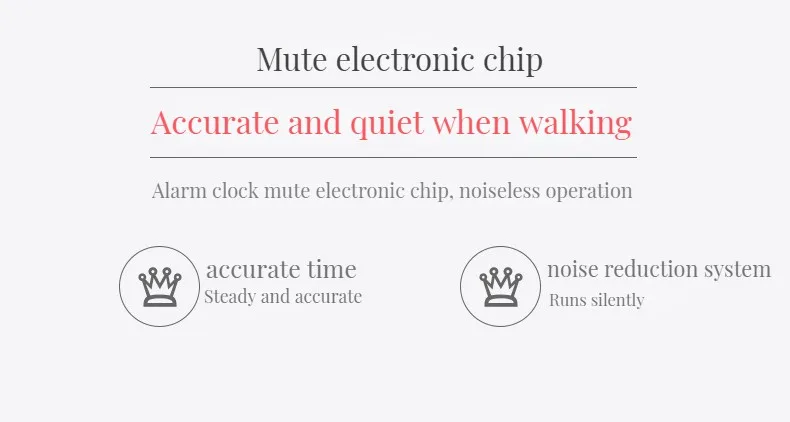 Mute electronic chip

Accurate and quiet when walking

Alarm clock mute electronic chip, noiseless operation

accurate time
Steady and accurate

noise reduction system
Runs silently